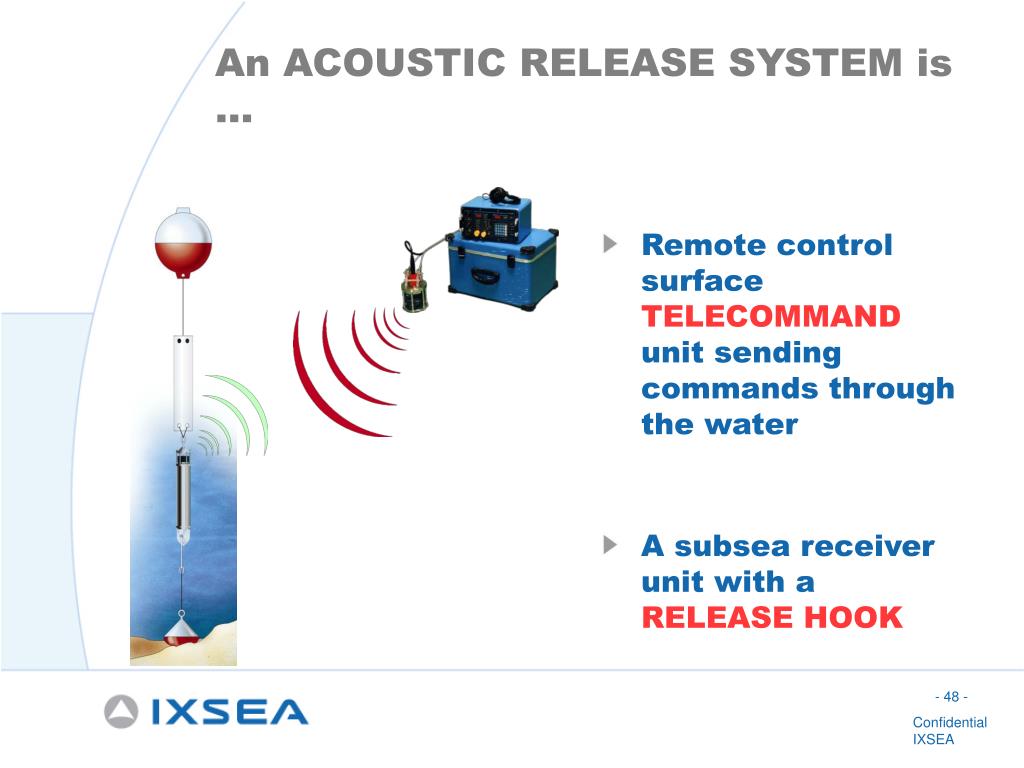 An ACOUSTIC RELEASE SYSTEM is …

Remote control surface TELECOMMAND unit sending commands through the water

A subsea receiver unit with a RELEASE HOOK

IXSEA

- 48 -

Confidential
IXSEA